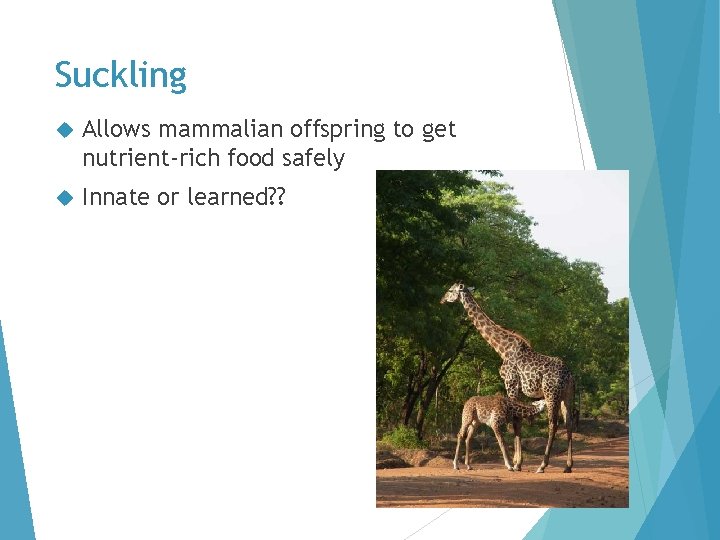 Suckling

Allows mammalian offspring to get nutrient-rich food safely

Innate or learned??